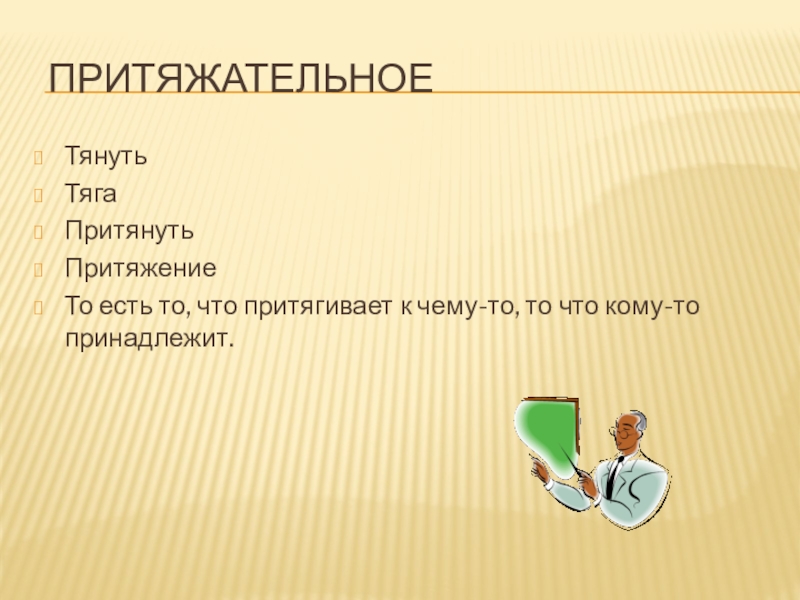 ПРИТЯЖАТЕЛЬНОЕ

Тянуть
Тяга
Притянуть
Притяжение
То есть то, что притягивает к чему-то, то что кому-то принадлежит.